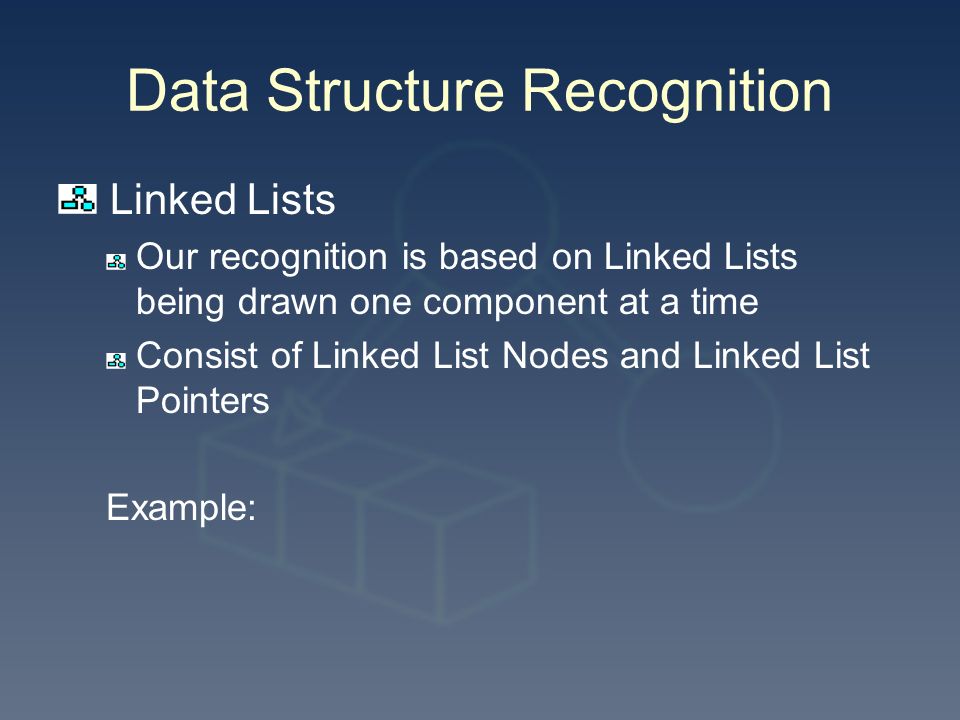 Data Structure Recognition

Linked Lists

Our recognition is based on Linked Lists being drawn one component at a time

Consist of Linked List Nodes and Linked List Pointers

Example: